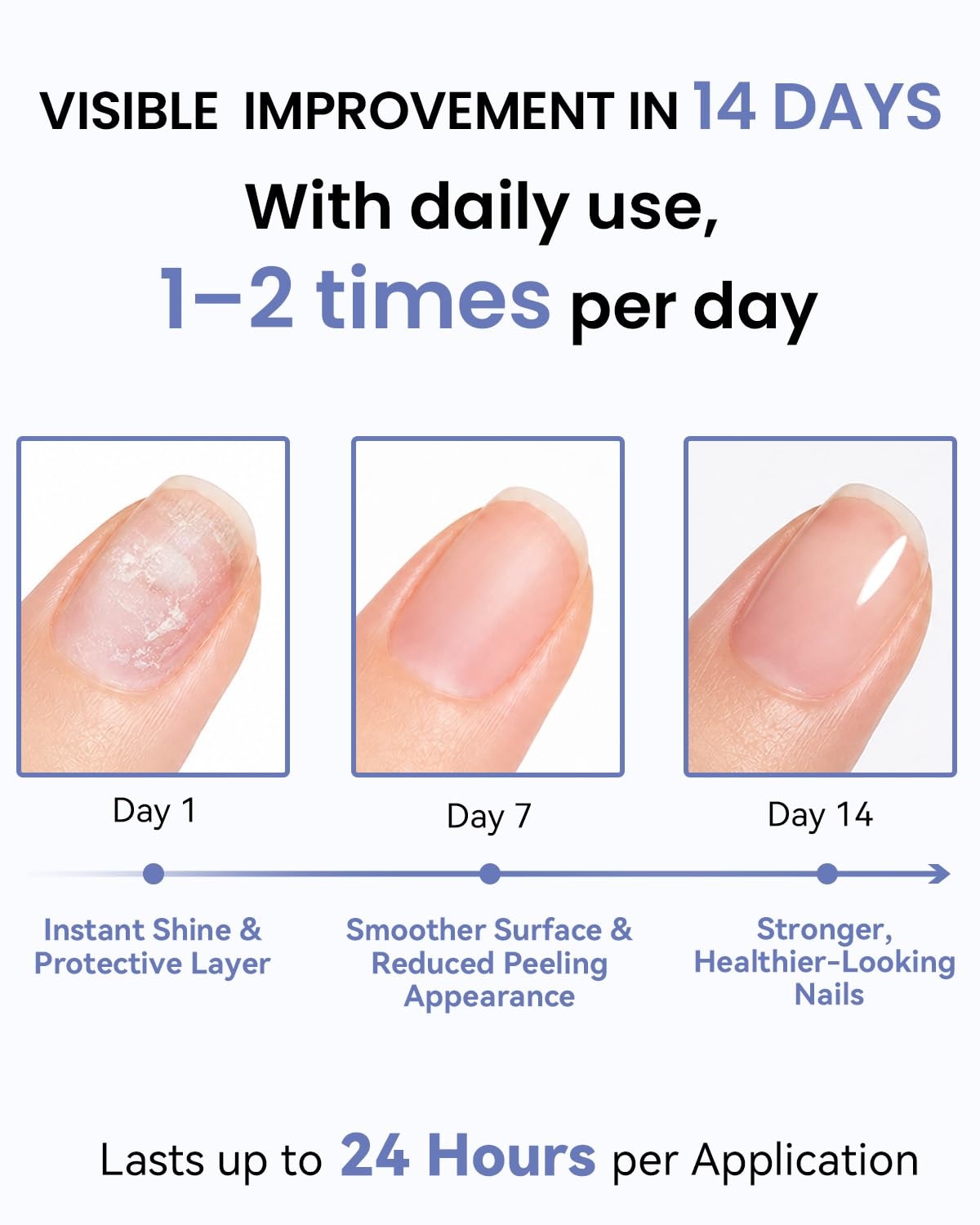 VISIBLE IMPROVEMENT IN 14 DAYS

With daily use,

1–2 times per day

Day 1

Day 7

Day 14

Instant Shine & Protective Layer

Smoother Surface & Reduced Peeling Appearance

Stronger, Healthier-Looking Nails

Lasts up to 24 Hours per Application